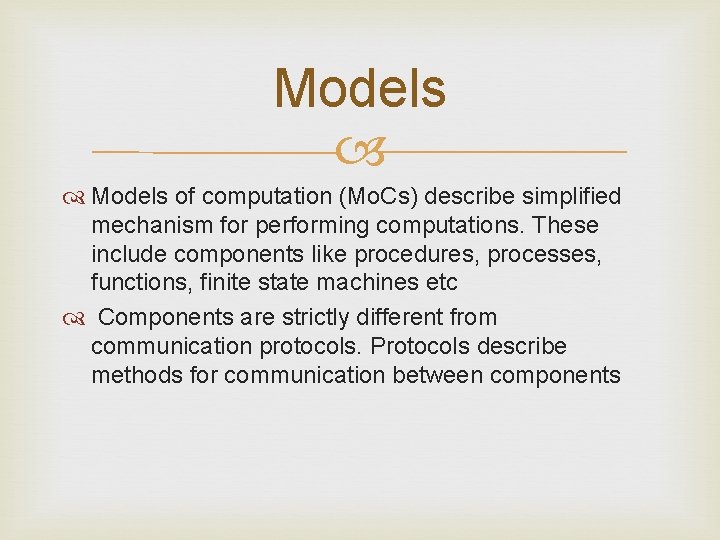 Models

Models of computation (MoCs) describe simplified mechanism for performing computations. These include components like procedures, processes, functions, finite state machines etc

Components are strictly different from communication protocols. Protocols describe methods for communication between components